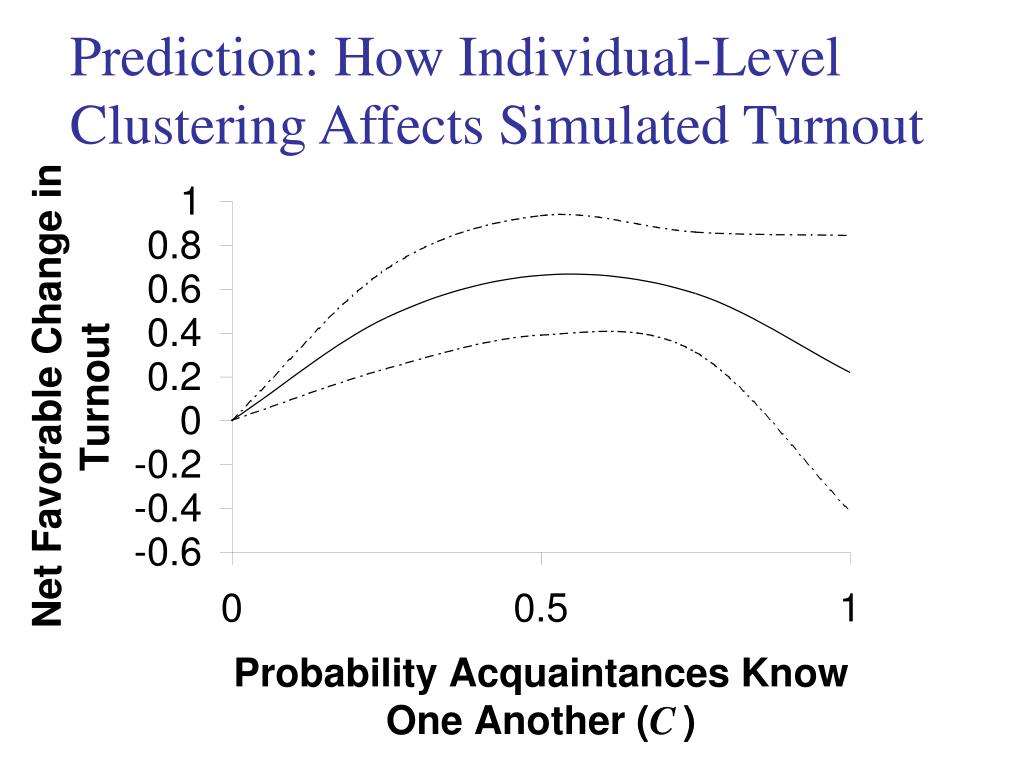 Prediction: How Individual-Level Clustering Affects Simulated Turnout

Net Favorable Change in Turnout

1
0.8
0.6
0.4
0.2
0
-0.2
-0.4
-0.6

0
0.5
1

Probability Acquaintances Know One Another ($C$)